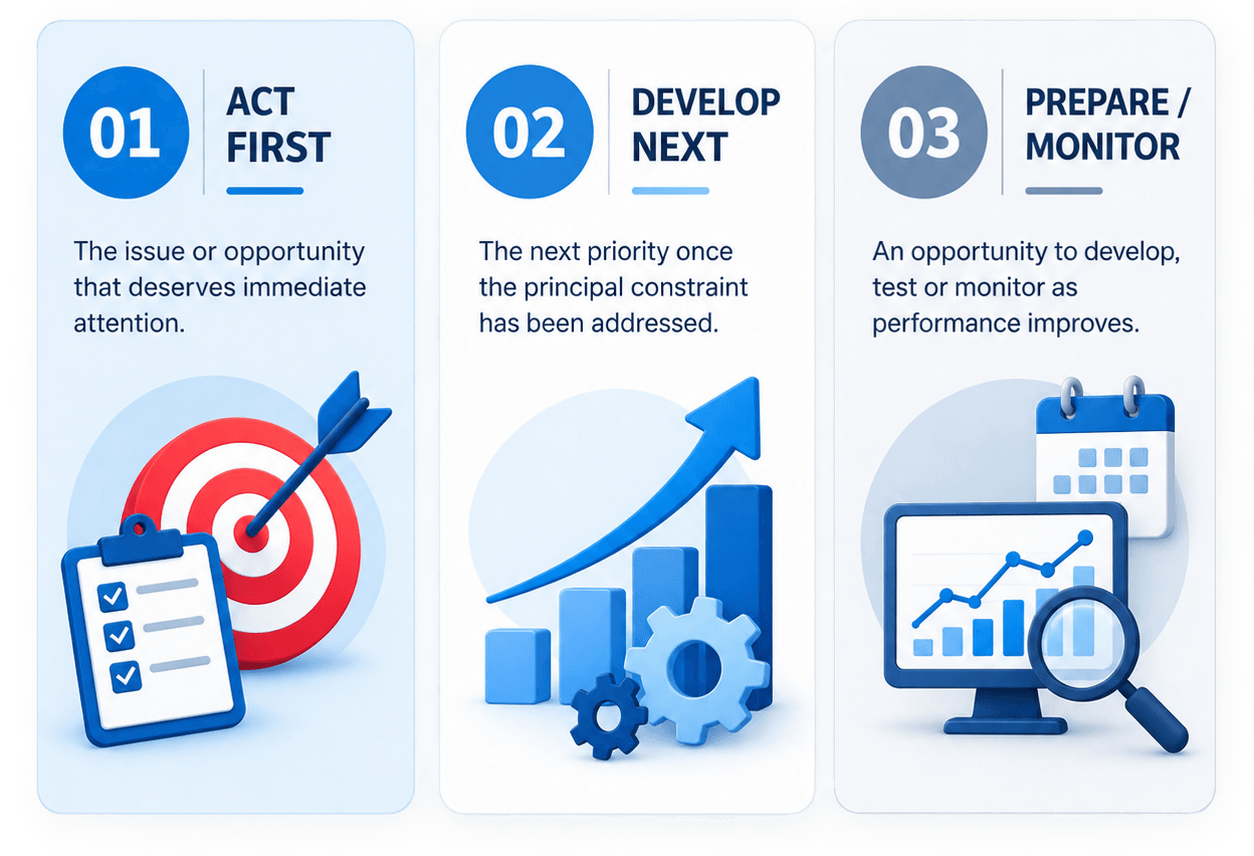 01 ACT FIRST

The issue or opportunity that deserves immediate attention.

02 DEVELOP NEXT

The next priority once the principal constraint has been addressed.

03 PREPARE / MONITOR

An opportunity to develop, test or monitor as performance improves.